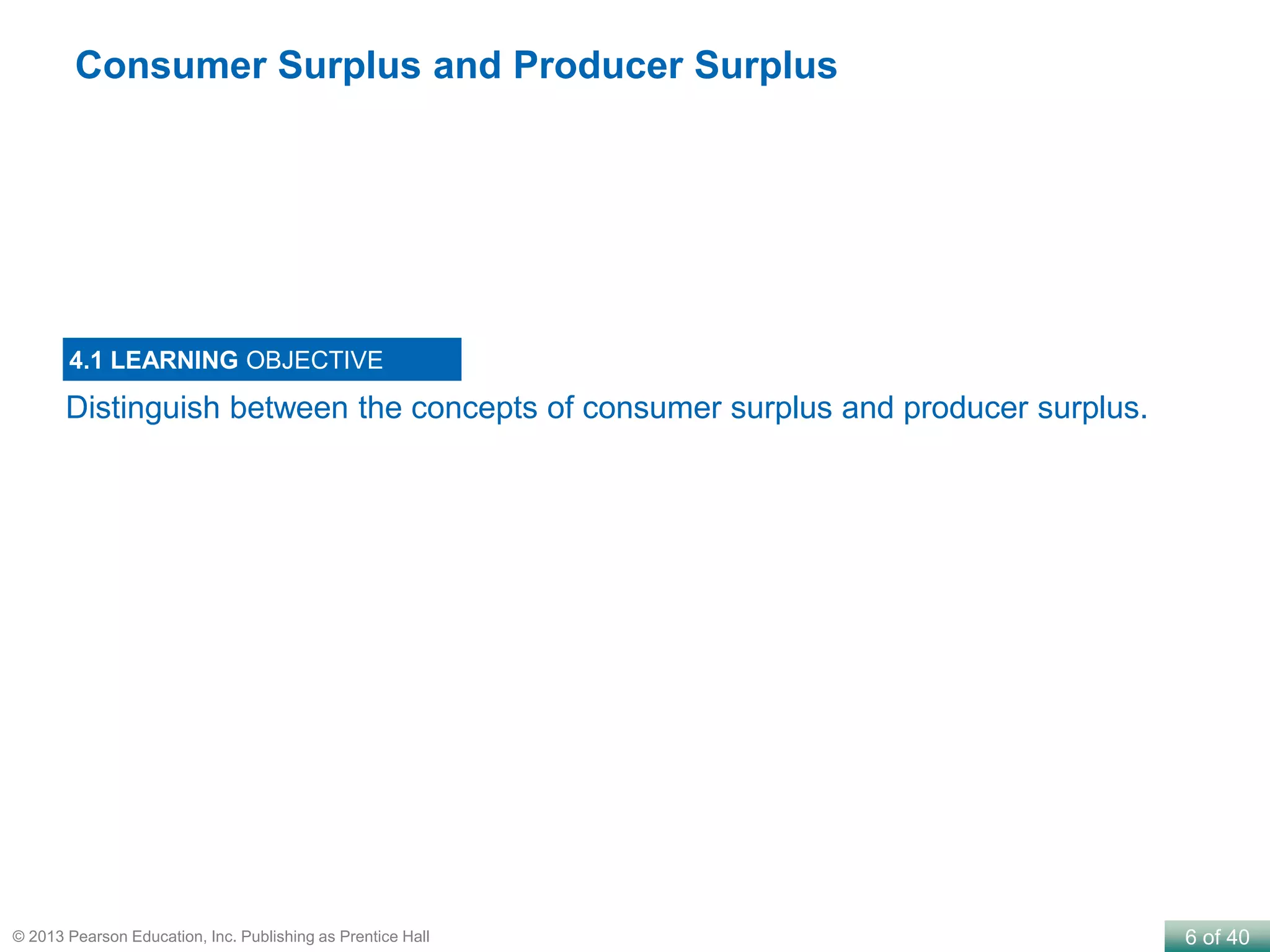 Consumer Surplus and Producer Surplus

4.1 LEARNING OBJECTIVE

Distinguish between the concepts of consumer surplus and producer surplus.

© 2013 Pearson Education, Inc. Publishing as Prentice Hall

6 of 40